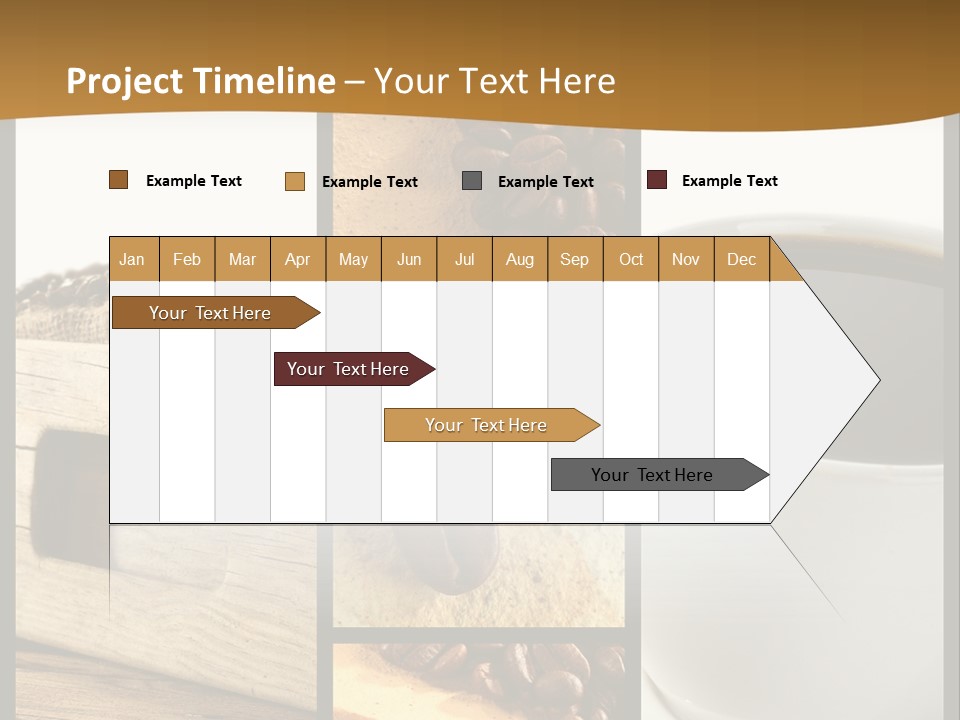 Project Timeline – Your Text Here

Example Text Example Text Example Text Example Text

Jan Feb Mar Apr May Jun Jul Aug Sep Oct Nov Dec

Your Text Here

Your Text Here

Your Text Here

Your Text Here